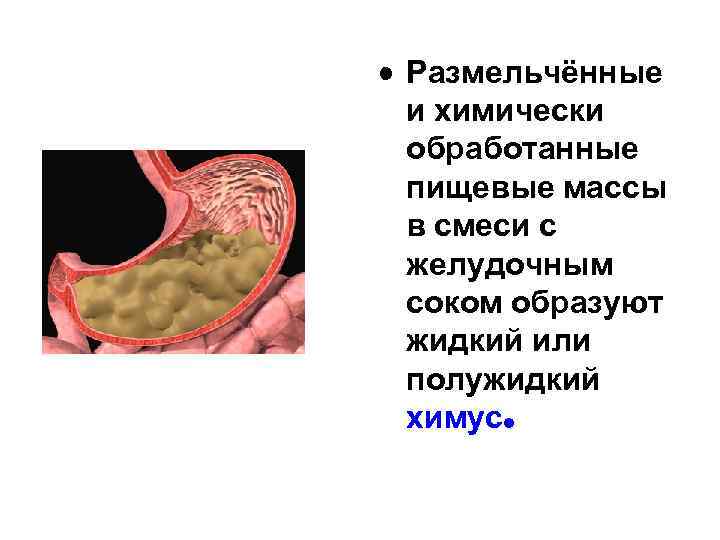 • Размельчённые и химически обработанные пищевые массы в смеси с желудочным соком образуют жидкий или полужидкий химус.